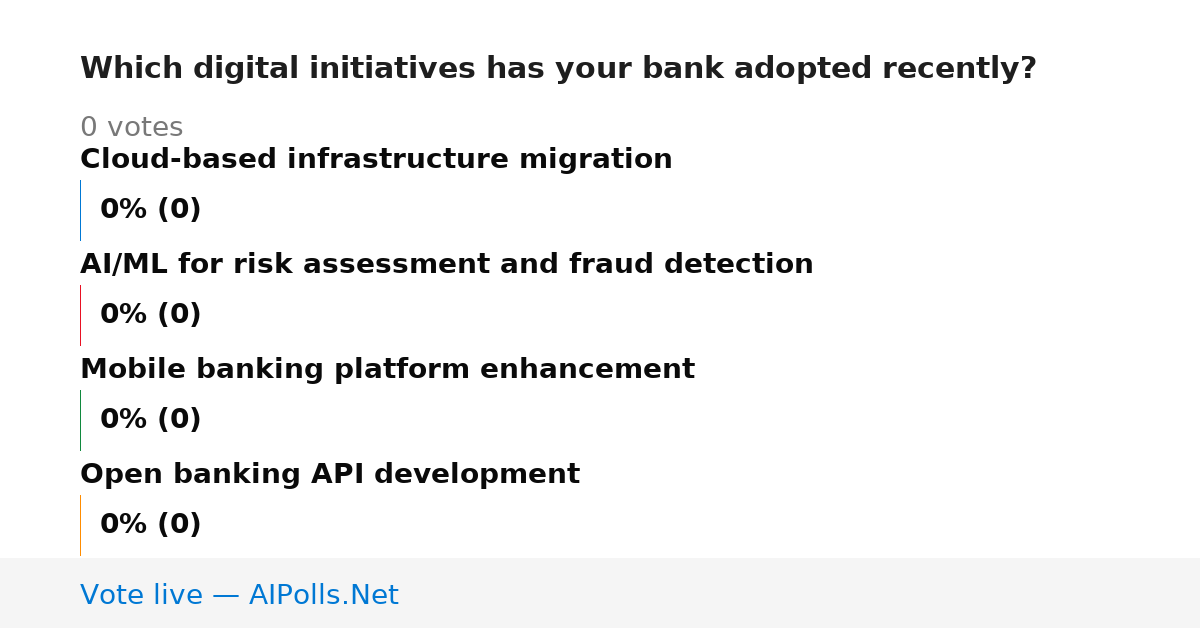 Which digital initiatives has your bank adopted recently?

0 votes

Cloud-based infrastructure migration

0% (0)

AI/ML for risk assessment and fraud detection

0% (0)

Mobile banking platform enhancement

0% (0)

Open banking API development

0% (0)

Vote live — AIPolls.Net